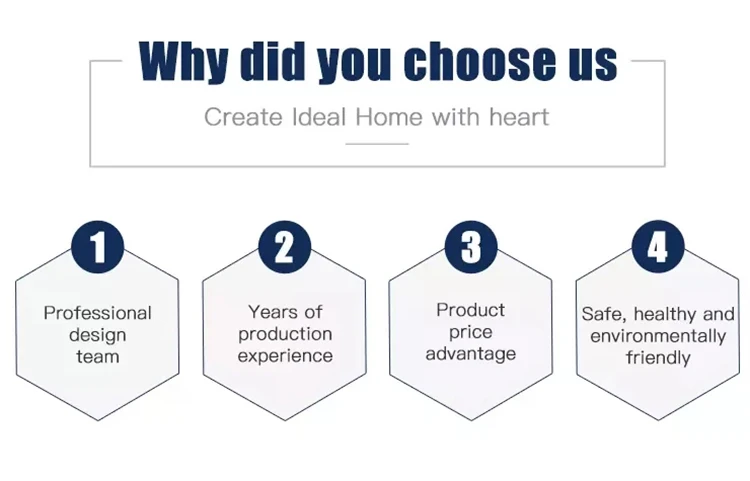 Why did you choose us

Create Ideal Home with heart

1
Professional design team

2
Years of production experience

3
Product price advantage

4
Safe, healthy and environmentally friendly